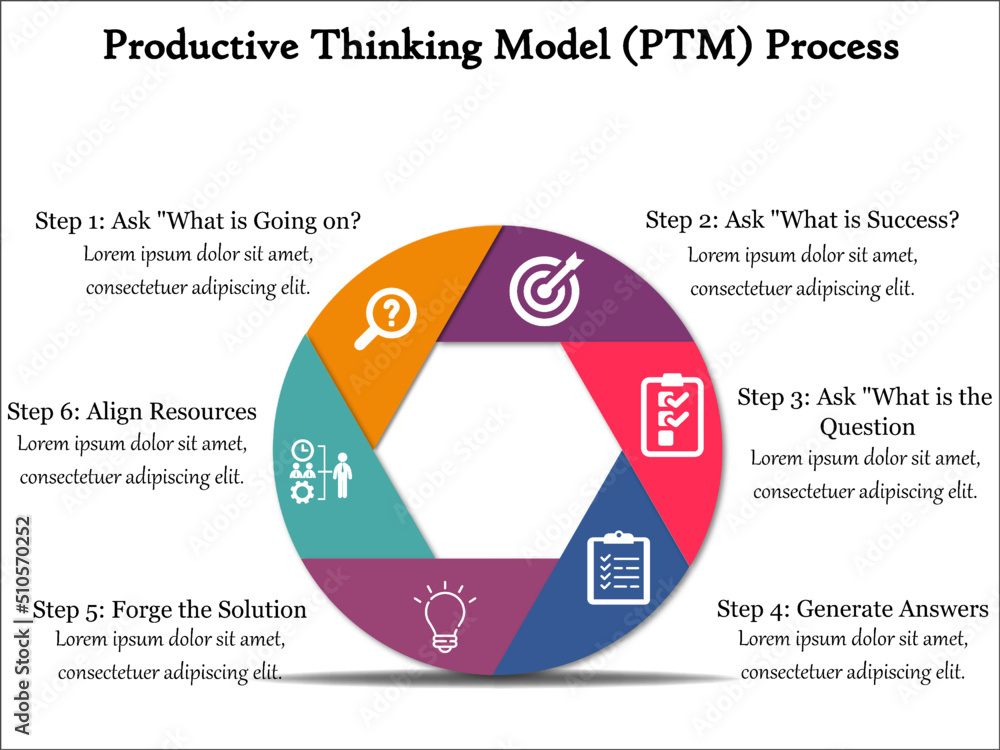 Productive Thinking Model (PTM) Process

Step 1: Ask "What is Going on?
Lorem ipsum dolor sit amet, consectetuer adipiscing elit.

Step 2: Ask "What is Success?
Lorem ipsum dolor sit amet, consectetuer adipiscing elit.

Step 3: Ask "What is the Question
Lorem ipsum dolor sit amet, consectetuer adipiscing elit.

Step 4: Generate Answers
Lorem ipsum dolor sit amet, consectetuer adipiscing elit.

Step 5: Forge the Solution
Lorem ipsum dolor sit amet, consectetuer adipiscing elit.

Step 6: Align Resources
Lorem ipsum dolor sit amet, consectetuer adipiscing elit.

Adobe Stock | #510570252